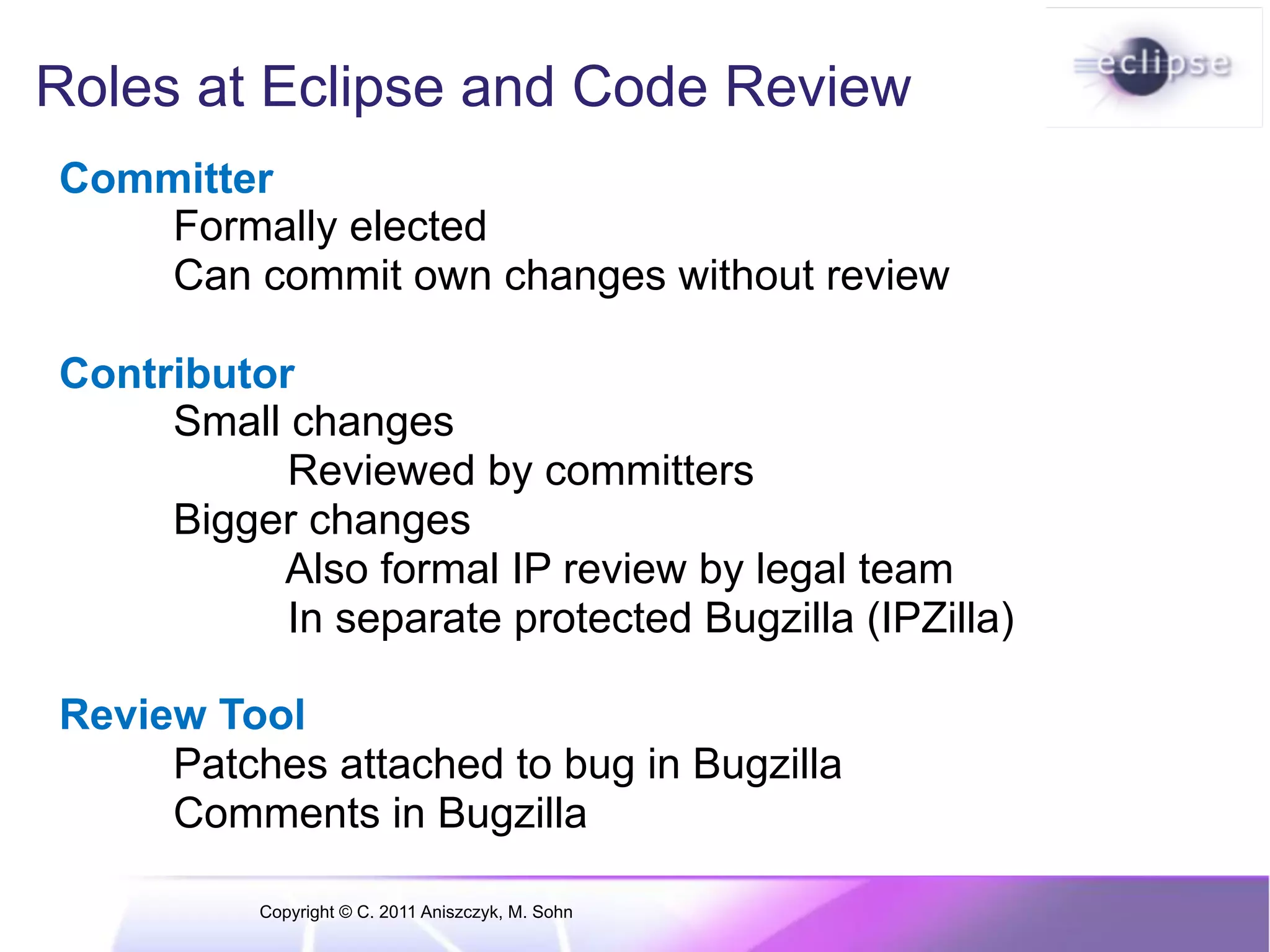 Roles at Eclipse and Code Review

eclipse

Committer

Formally elected

Can commit own changes without review

Contributor

Small changes

Reviewed by committers

Bigger changes

Also formal IP review by legal team

In separate protected Bugzilla (IPZilla)

Review Tool

Patches attached to bug in Bugzilla

Comments in Bugzilla

Copyright © C. 2011 Aniszczyk, M. Sohn